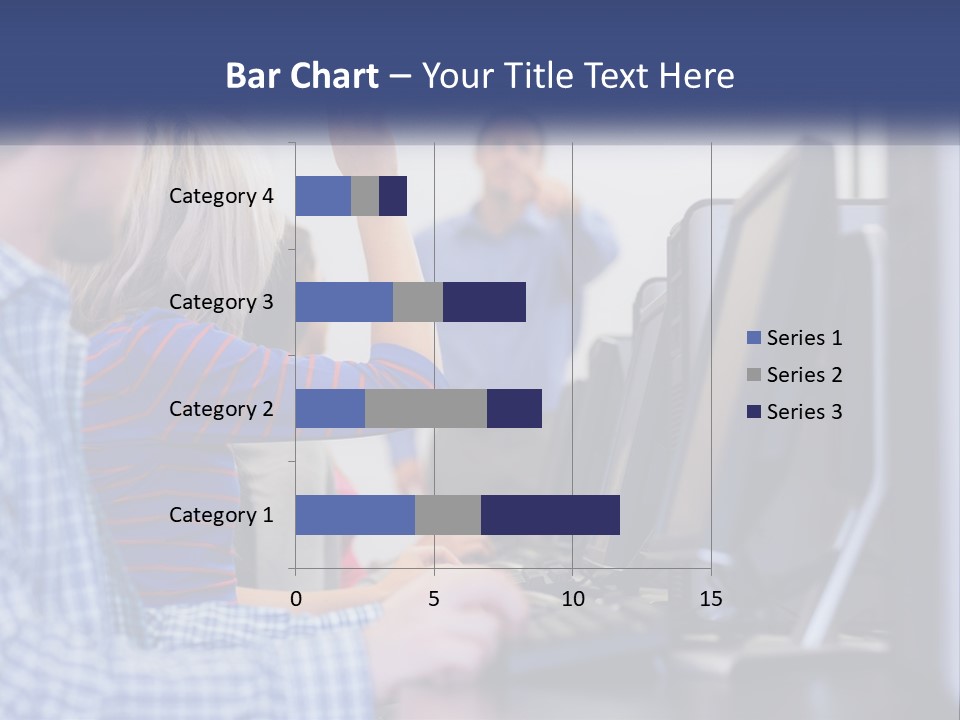 Bar Chart – Your Title Text Here

Category 4
Category 3
Category 2
Category 1

0
5
10
15

Series 1
Series 2
Series 3